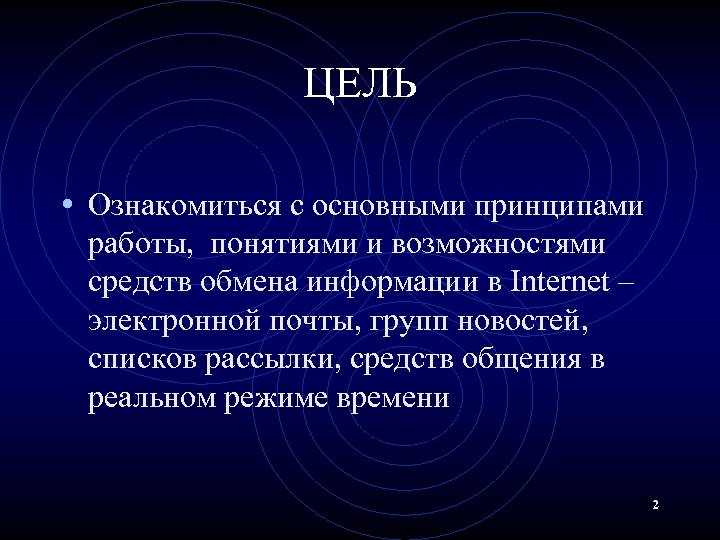 ЦЕЛЬ

• Ознакомиться с основными принципами работы, понятиями и возможностями средств обмена информации в Internet – электронной почты, групп новостей, списков рассылки, средств общения в реальном режиме времени

2